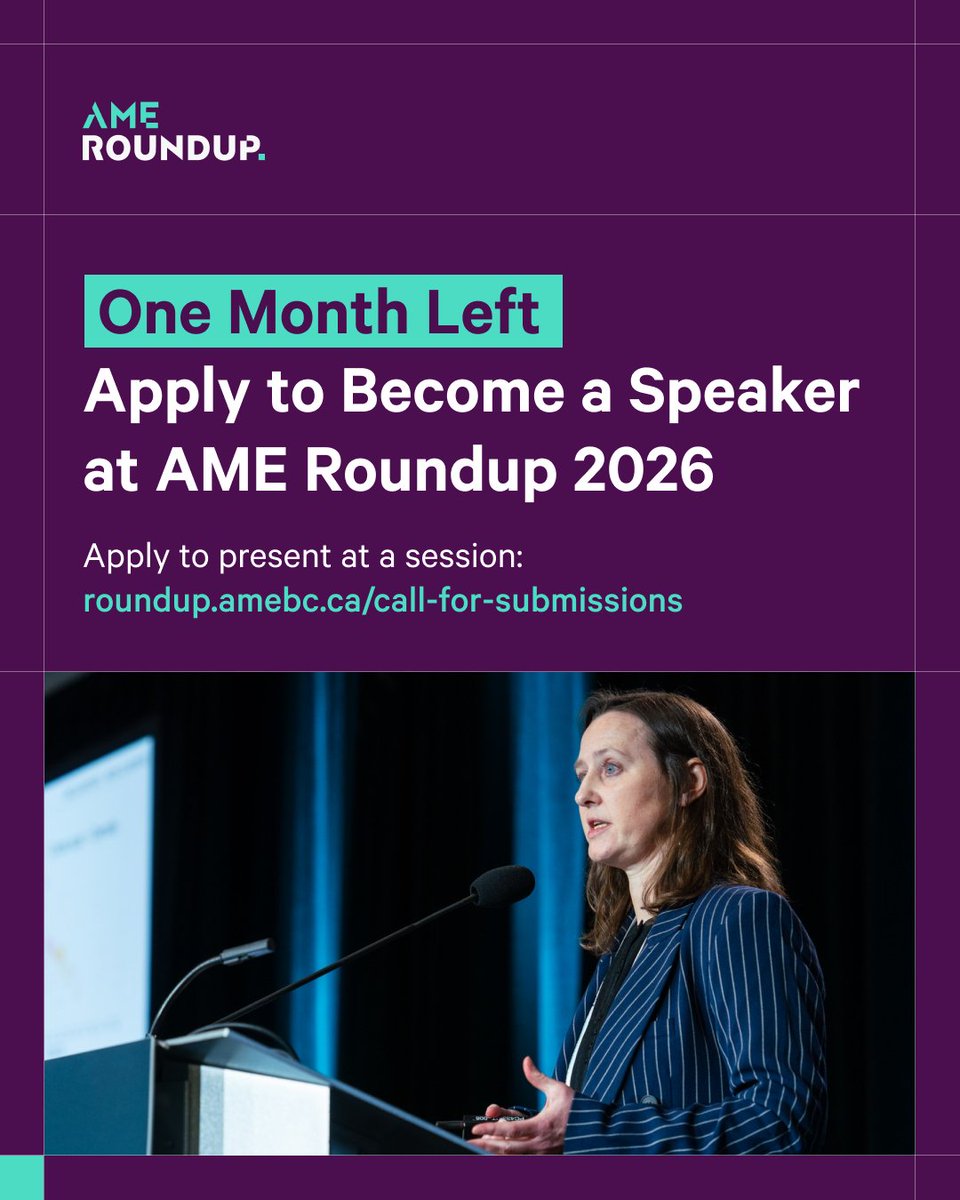 AME
ROUNDUP.

One Month Left
Apply to Become a Speaker at AME Roundup 2026

Apply to present at a session:
roundup.amebc.ca/call-for-submissions